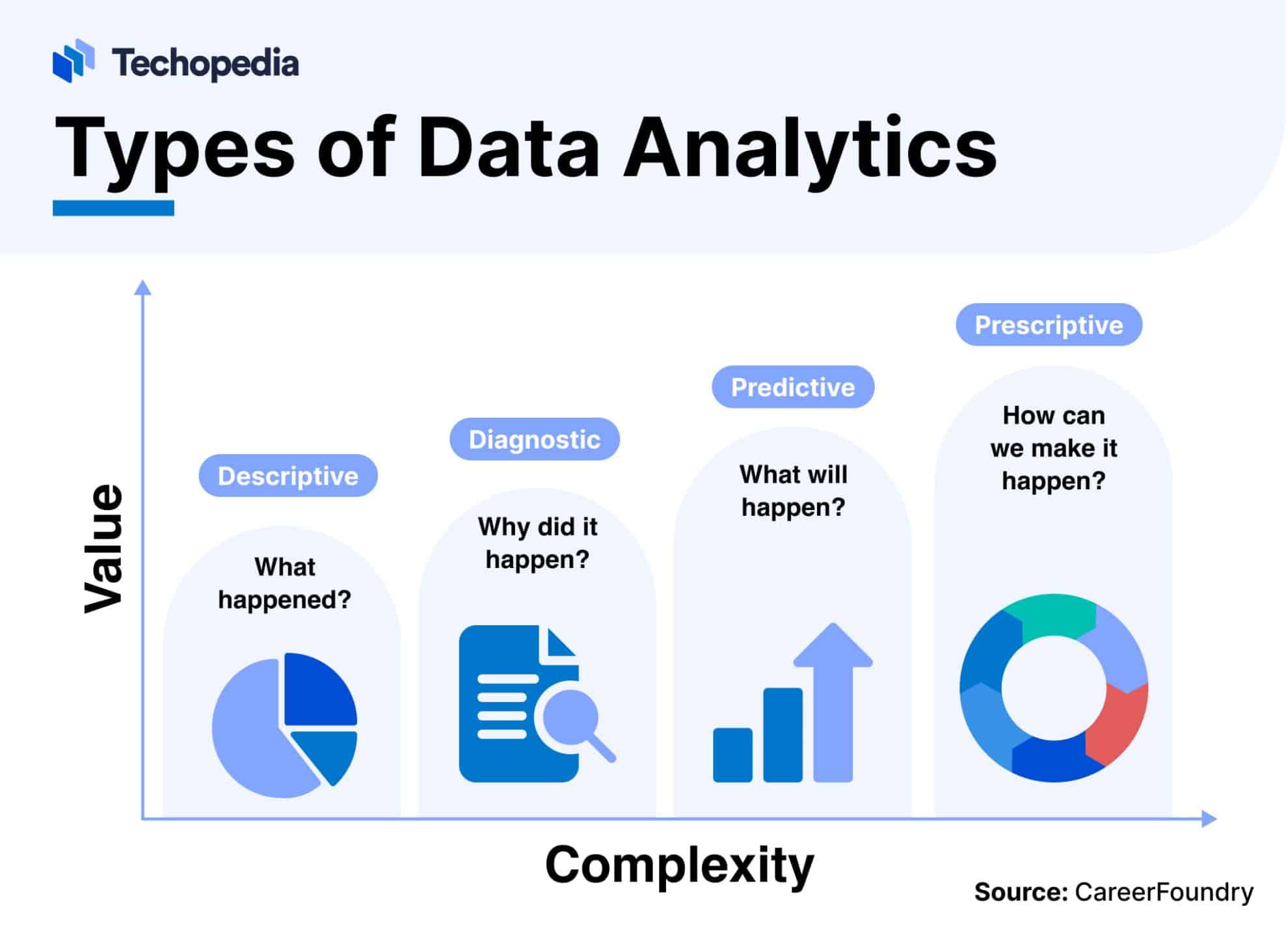 Techopedia

Types of Data Analytics

Value

Descriptive

What happened?

Diagnostic

Why did it happen?

Predictive

What will happen?

Prescriptive

How can we make it happen?

Complexity

Source: CareerFoundry